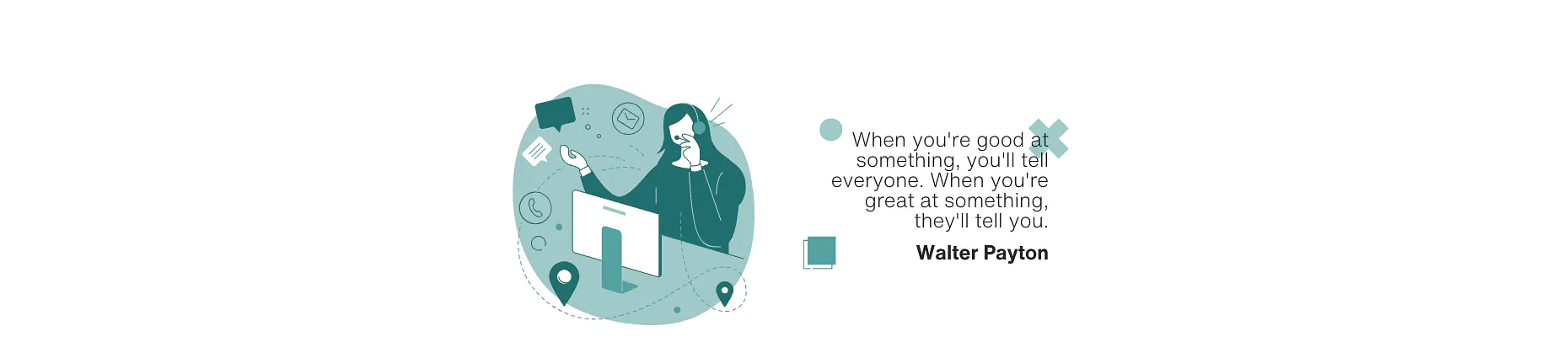 When you're good at something, you'll tell everyone. When you're great at something, they'll tell you.

Walter Payton